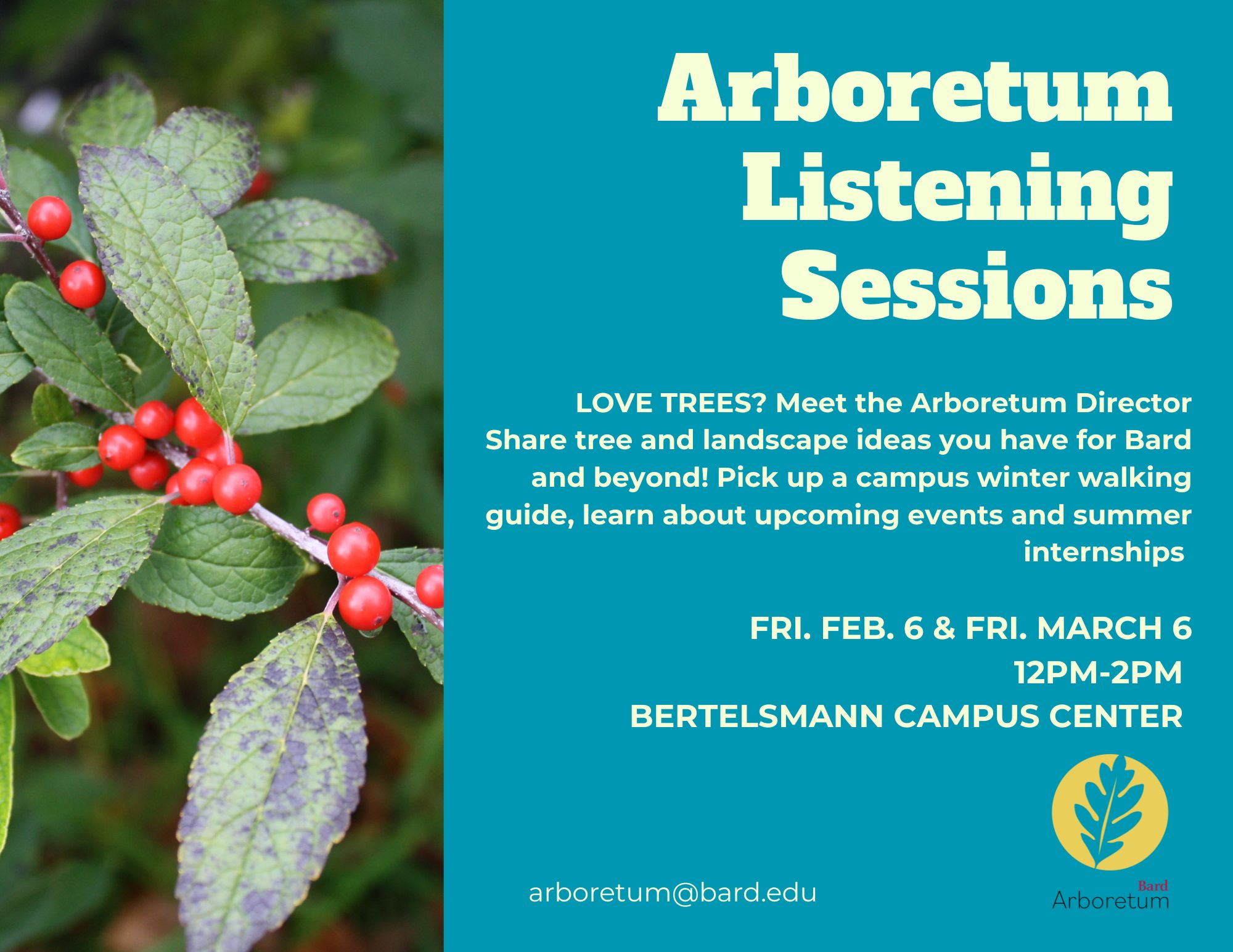 Arboretum Listening Sessions

LOVE TREES? Meet the Arboretum Director Share tree and landscape ideas you have for Bard and beyond! Pick up a campus winter walking guide, learn about upcoming events and summer internships

FRI. FEB. 6 & FRI. MARCH 6
12PM-2PM
BERTELSMANN CAMPUS CENTER

arboretum@bard.edu

Bard
Arboretum